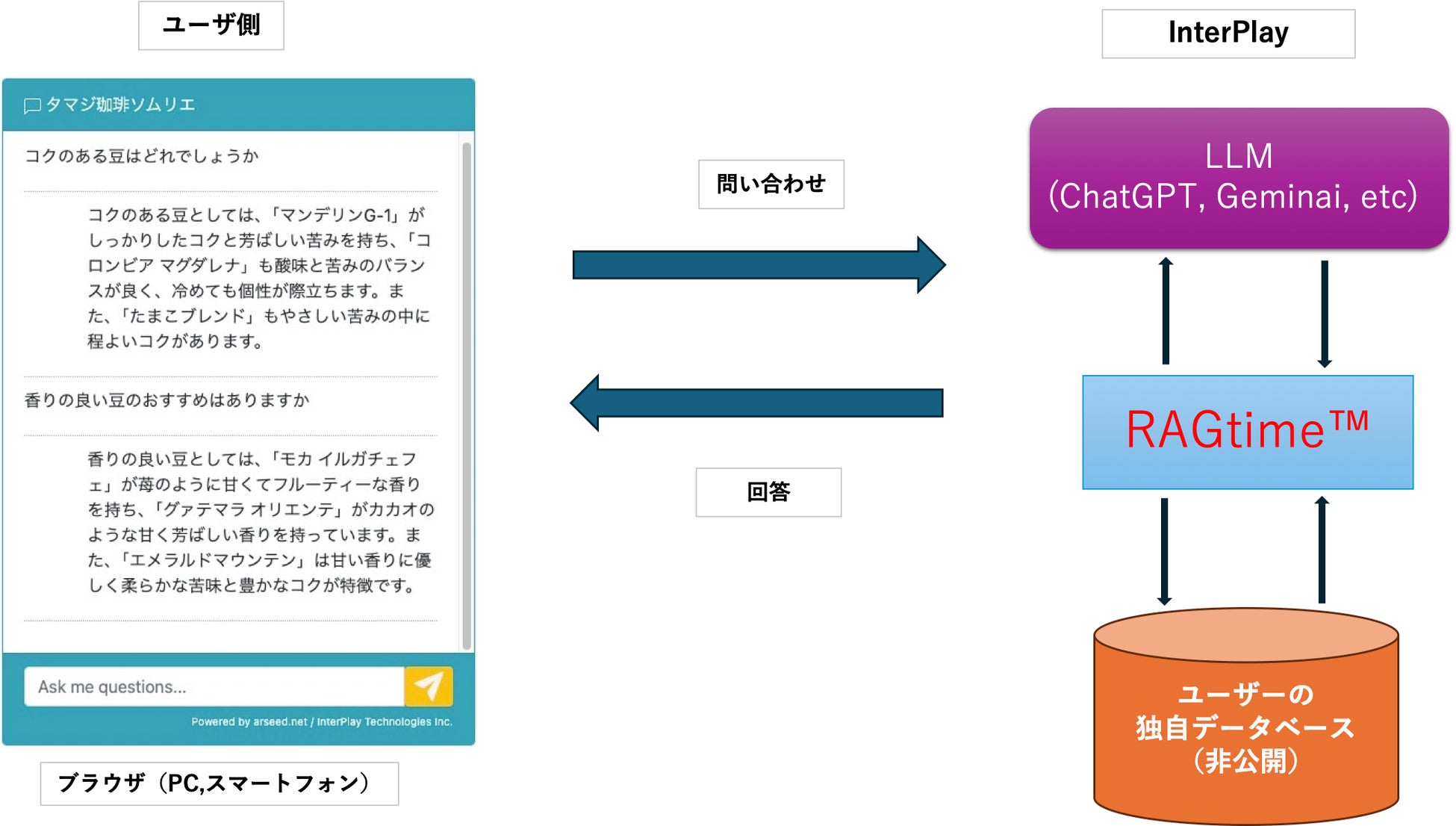 ユーザ側

タマジ珈琲ソムリエ

コクのある豆はどれでしょうか

コクのある豆としては、「マンデリンG-1」がしっかりしたコクと芳ばしい苦みを持ち、「コロンビア マグダレナ」も酸味と苦みのバランスが良く、冷めても個性が際立ちます。また、「たまこブレンド」もやさしい苦みの中に程よいコクがあります。

香りの良い豆のおすすめはありますか

香りの良い豆としては、「モカ イルガチェフェ」が苺のように甘くてフルーティーな香りを持ち、「グァテマラ オリエンテ」がカカオのような甘く芳ばしい香りを持っています。また、「エメラルドマウンテン」は甘い香りに優しく柔らかな苦味と豊かなコクが特徴です。

Ask me questions...

Powered by arseed.net / InterPlay Technologies Inc.

ブラウザ（PC,スマートフォン）

問い合わせ

回答

InterPlay

LLM
(ChatGPT, Geminai, etc)

RAGtime™

ユーザーの
独自データベース
（非公開）